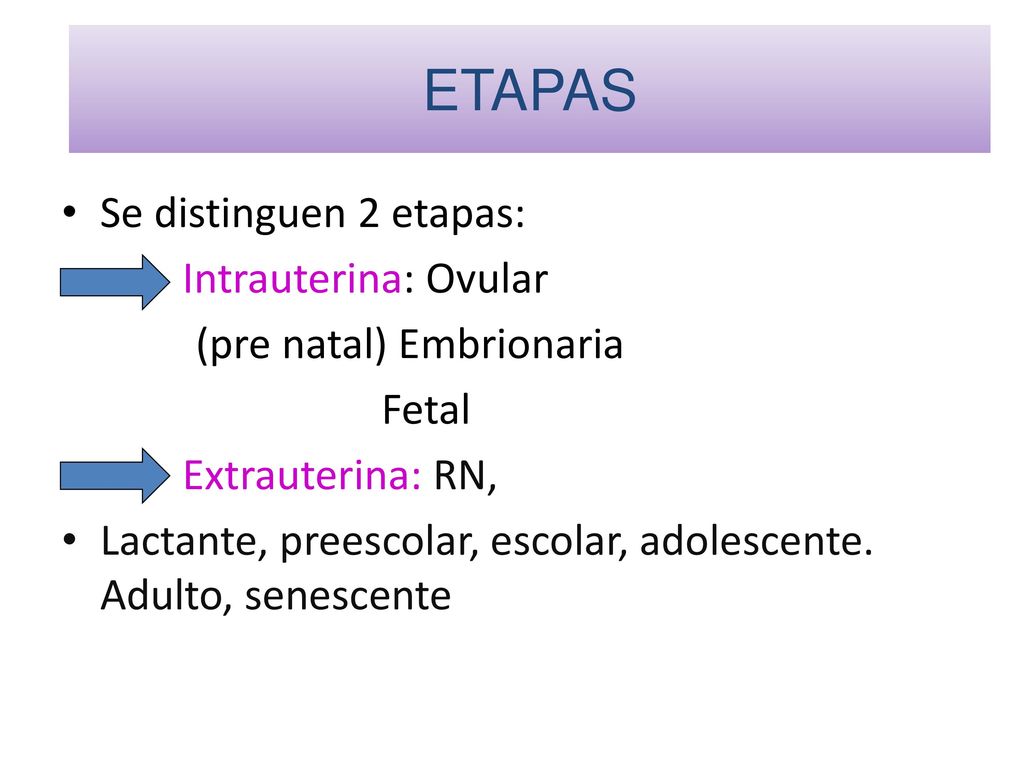 ETAPAS

• Se distinguen 2 etapas:

Intrauterina: Ovular
(pre natal) Embrionaria
Fetal

Extrauterina: RN,

• Lactante, preescolar, escolar, adolescente. Adulto, senescente